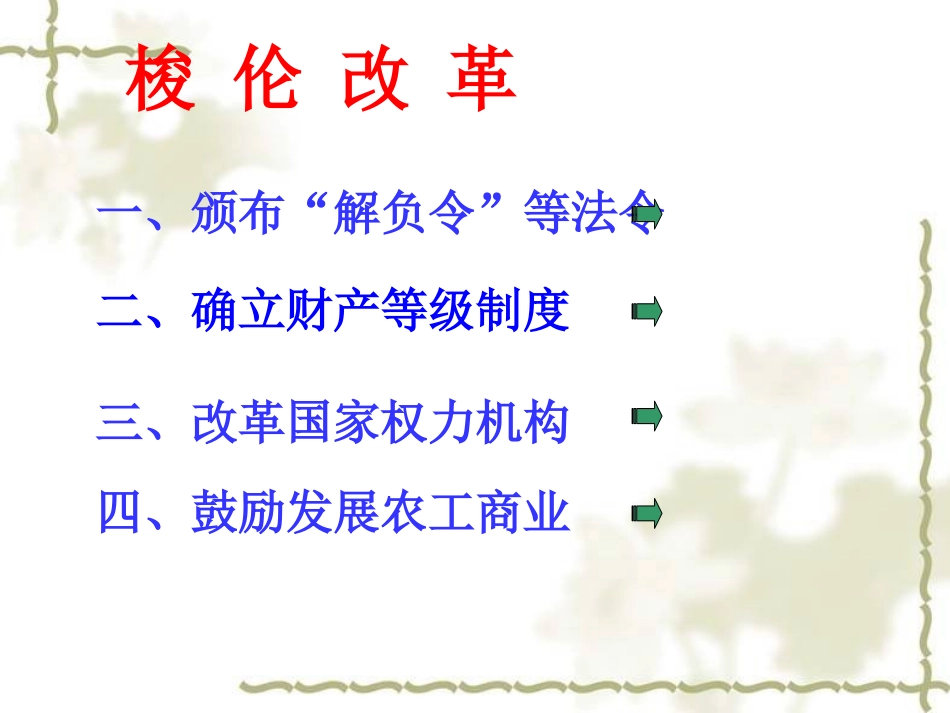 梭 伦 改 革

一、颁布“解负令”等法令

二、确立财产等级制度

三、改革国家权力机构

四、鼓励发展农工商业